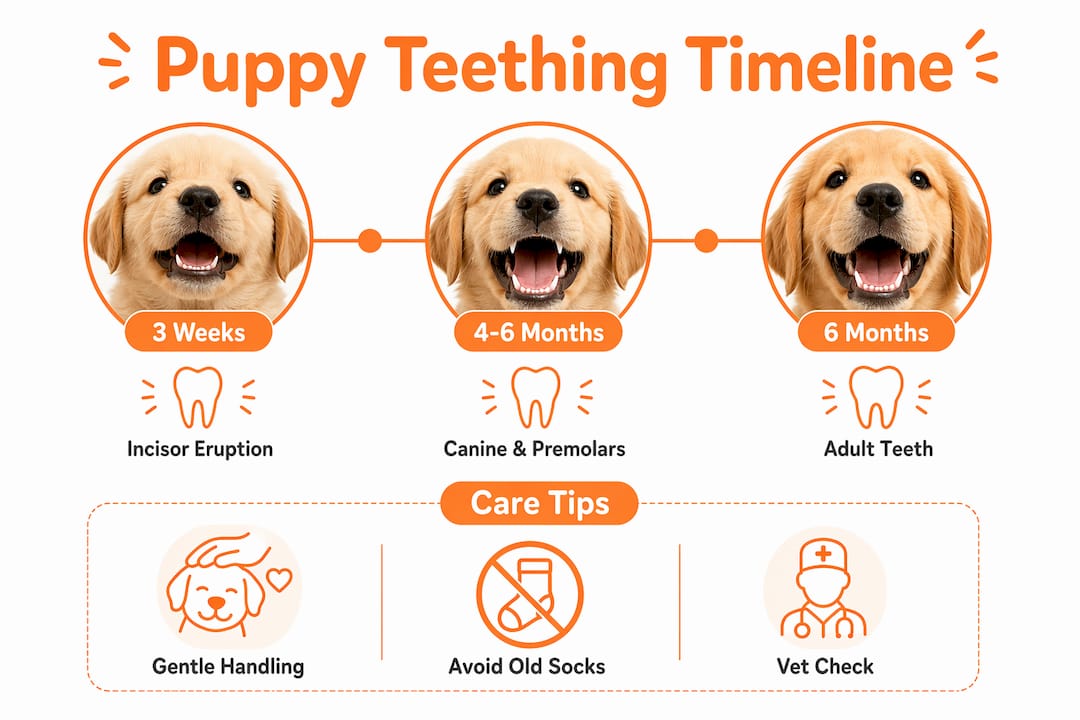 Puppy Teething Timeline

3 Weeks

Incisor Eruption

4-6 Months

Canine & Premolars

6 Months

Adult Teeth

Care Tips

Gentle Handling

Avoid Old Socks

Vet Check